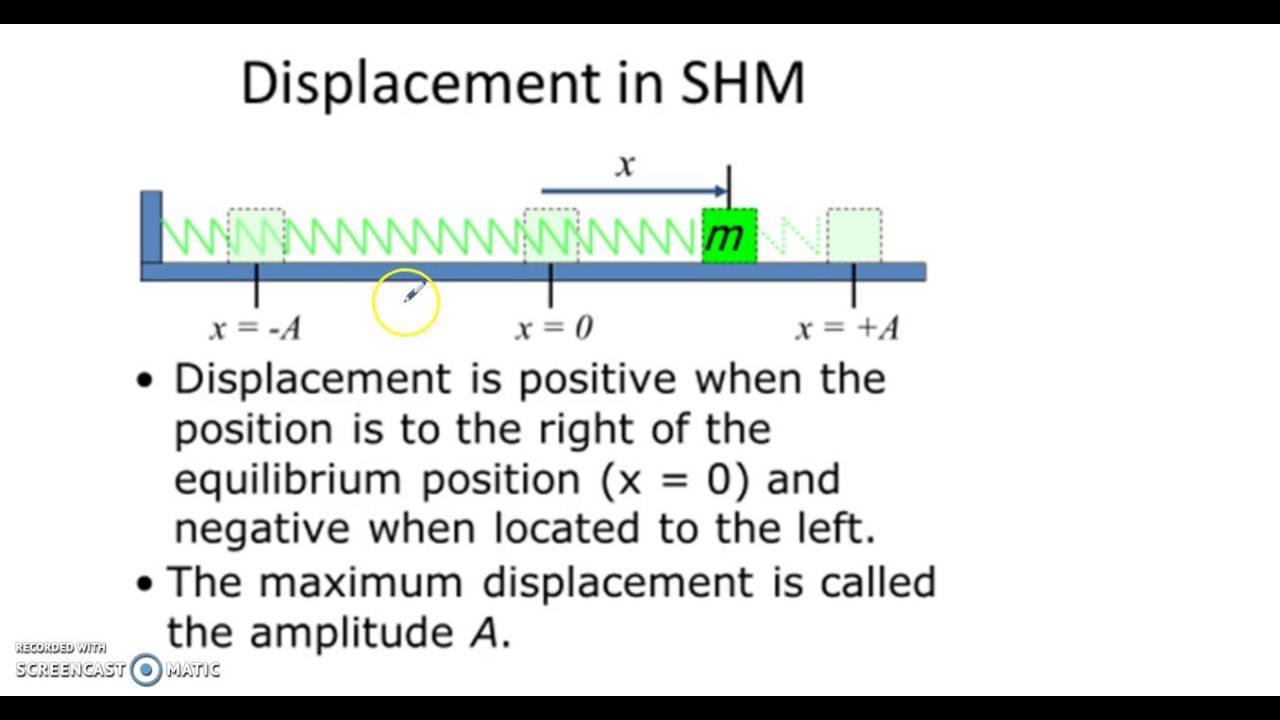 Displacement in SHM

$x$

$m$

$x = -A$

$x = 0$

$x = +A$

• Displacement is positive when the position is to the right of the equilibrium position (x = 0) and negative when located to the left.

• The maximum displacement is called the amplitude $A$.

RECORDED WITH
SCREENCAST MATIC